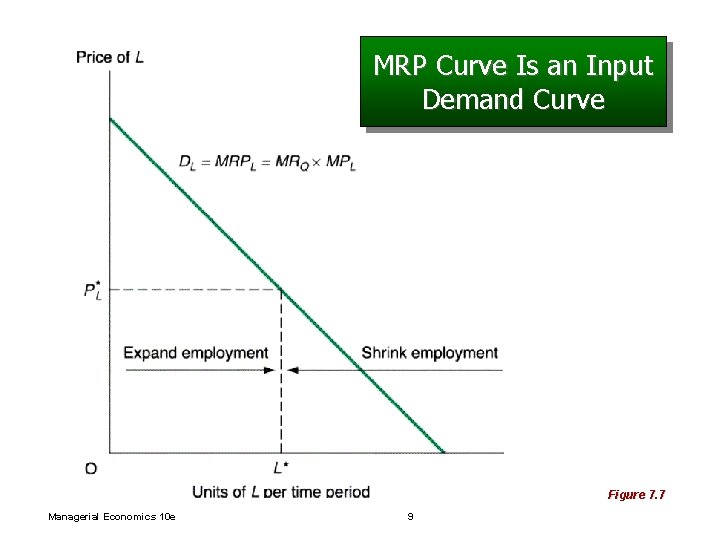 MRP Curve Is an Input Demand Curve

Price of $L$

$D_L = MRP_L = MR_Q \times MP_L$

$P_L^*$

Expand employment

Shrink employment

O

$L^*$

Units of $L$ per time period

Figure 7.7

Managerial Economics 10e

9